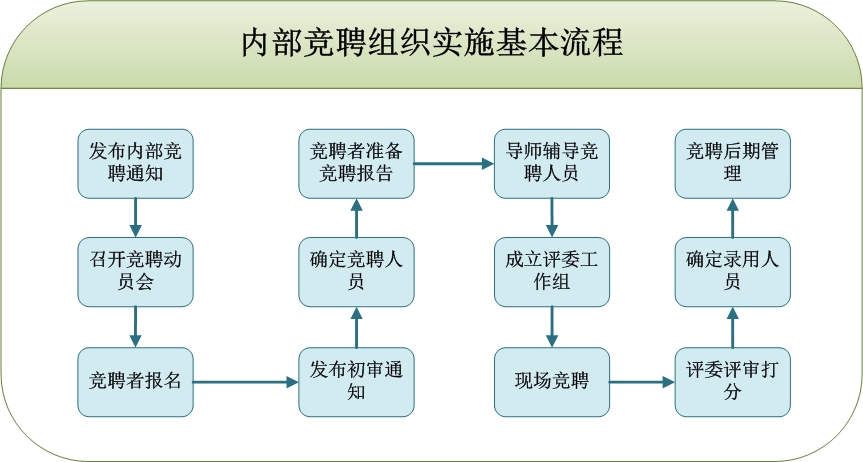 内部竞聘组织实施基本流程

发布内部竞聘通知

召开竞聘动员会

竞聘者报名

发布初审通知

确定竞聘人员

竞聘者准备竞聘报告

导师辅导竞聘人员

成立评委工作组

现场竞聘

评委评审打分

确定录用人员

竞聘后期管理